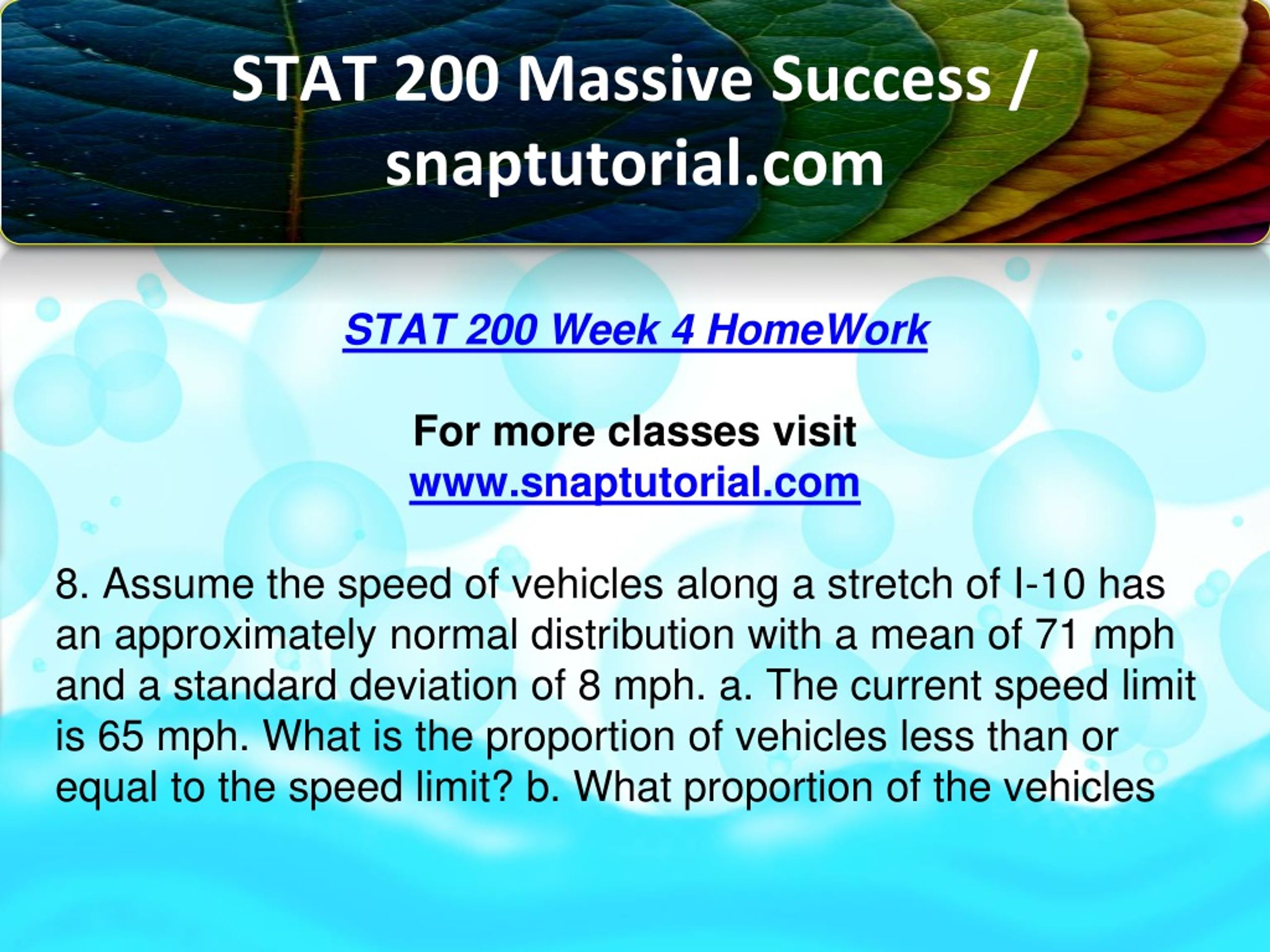 STAT 200 Massive Success / snaptutorial.com

STAT 200 Week 4 HomeWork

For more classes visit
www.snaptutorial.com

8. Assume the speed of vehicles along a stretch of I-10 has an approximately normal distribution with a mean of 71 mph and a standard deviation of 8 mph. a. The current speed limit is 65 mph. What is the proportion of vehicles less than or equal to the speed limit? b. What proportion of the vehicles